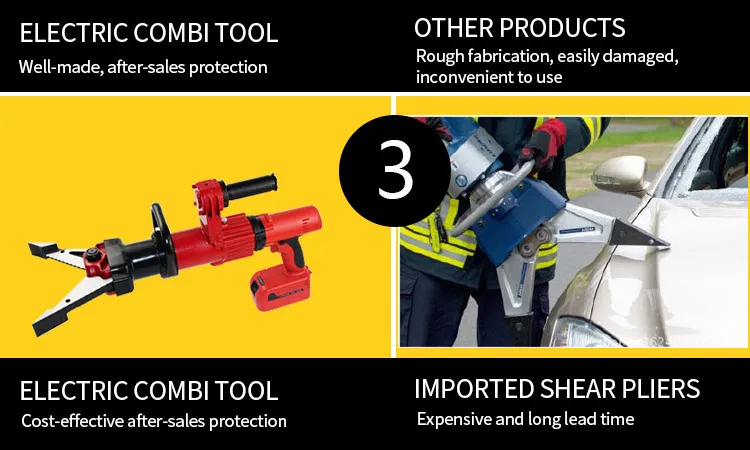 ELECTRIC COMBI TOOL
Well-made, after-sales protection

OTHER PRODUCTS
Rough fabrication, easily damaged, inconvenient to use

3

ELECTRIC COMBI TOOL
Cost-effective after-sales protection

IMPORTED SHEAR PLIERS
Expensive and long lead time